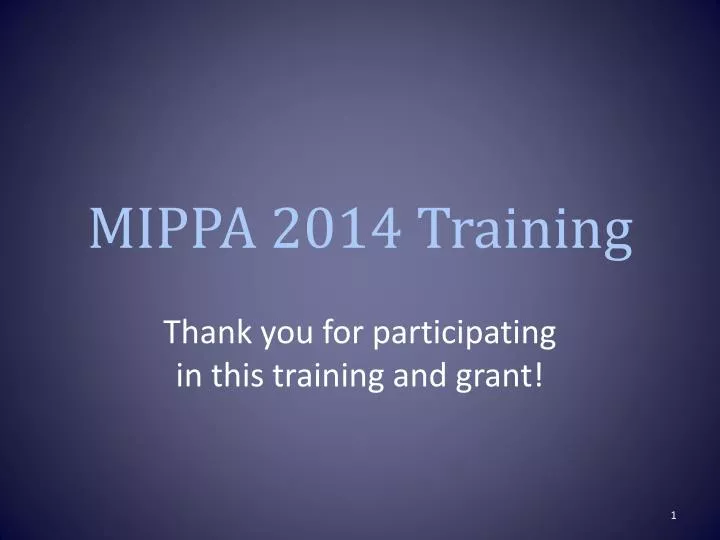 MIPPA 2014 Training

Thank you for participating in this training and grant!

1